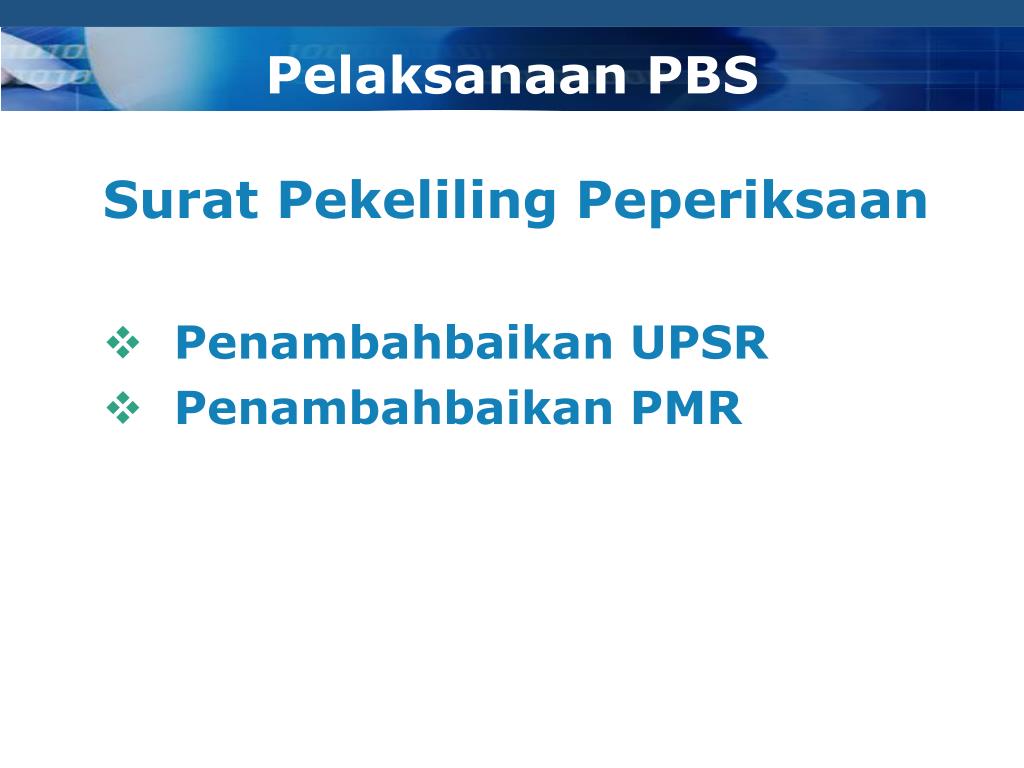 Pelaksanaan PBS

Surat Pekeliling Peperiksaan

❖ Penambahbaikan UPSR
❖ Penambahbaikan PMR